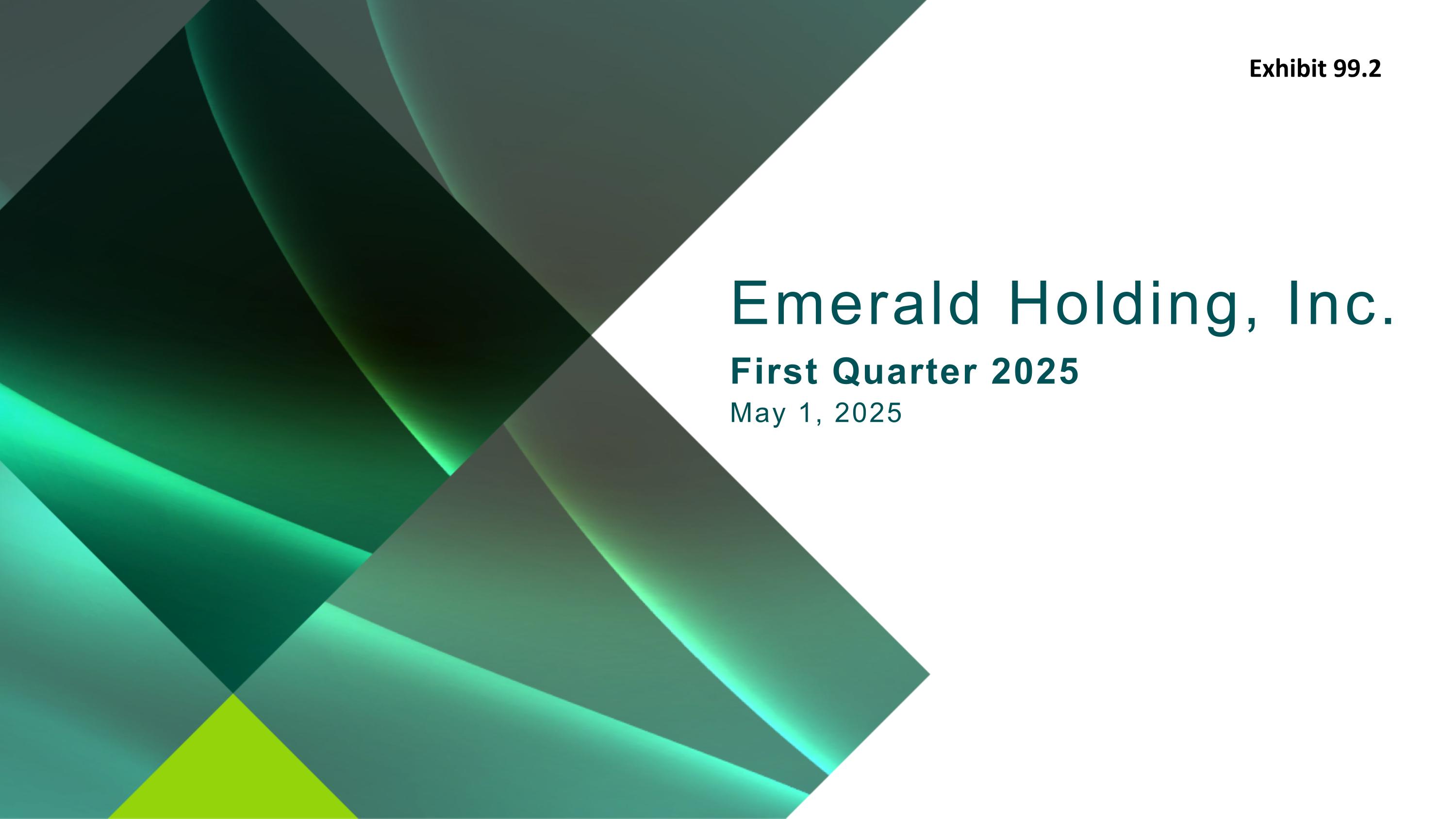 Exhibit 99.2

Emerald Holding, Inc.

First Quarter 2025

May 1, 2025